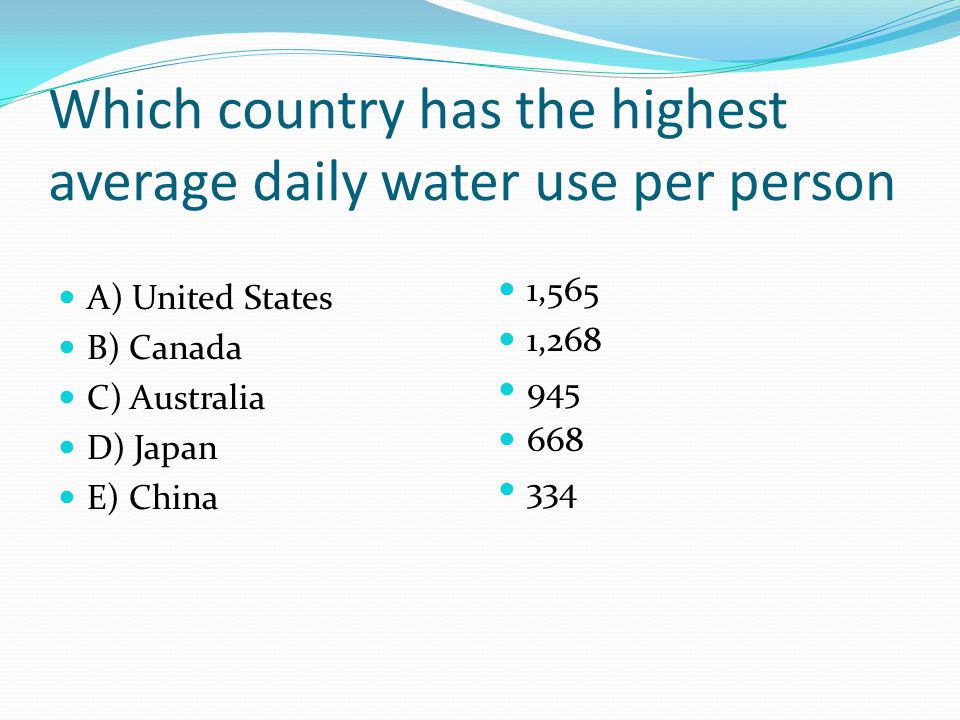 Which country has the highest average daily water use per person

- A) United States
- B) Canada
- C) Australia
- D) Japan
- E) China

- 1,565
- 1,268
- 945
- 668
- 334